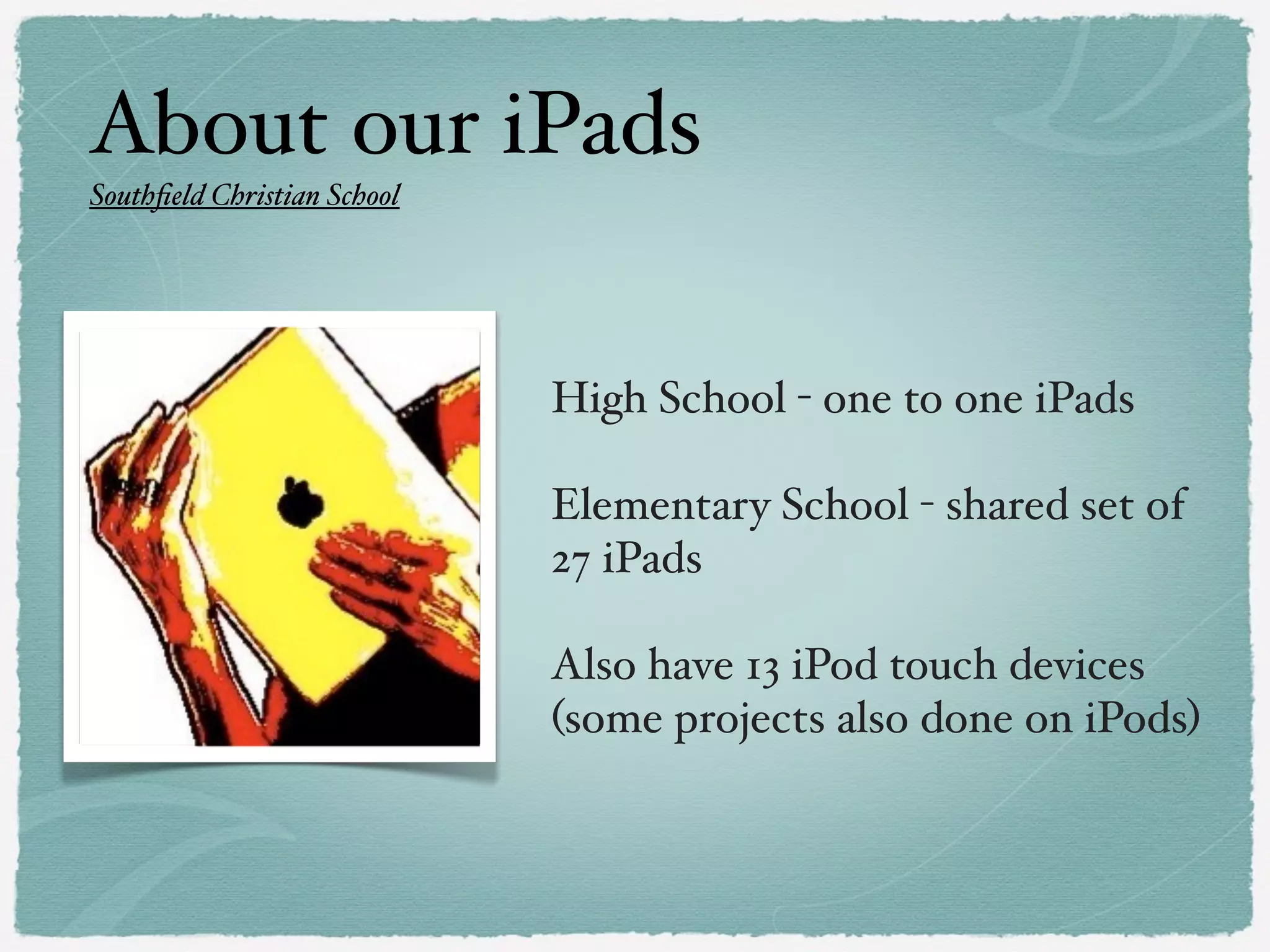 About our iPads

Southfield Christian School

High School - one to one iPads

Elementary School - shared set of 27 iPads

Also have 13 iPod touch devices (some projects also done on iPods)